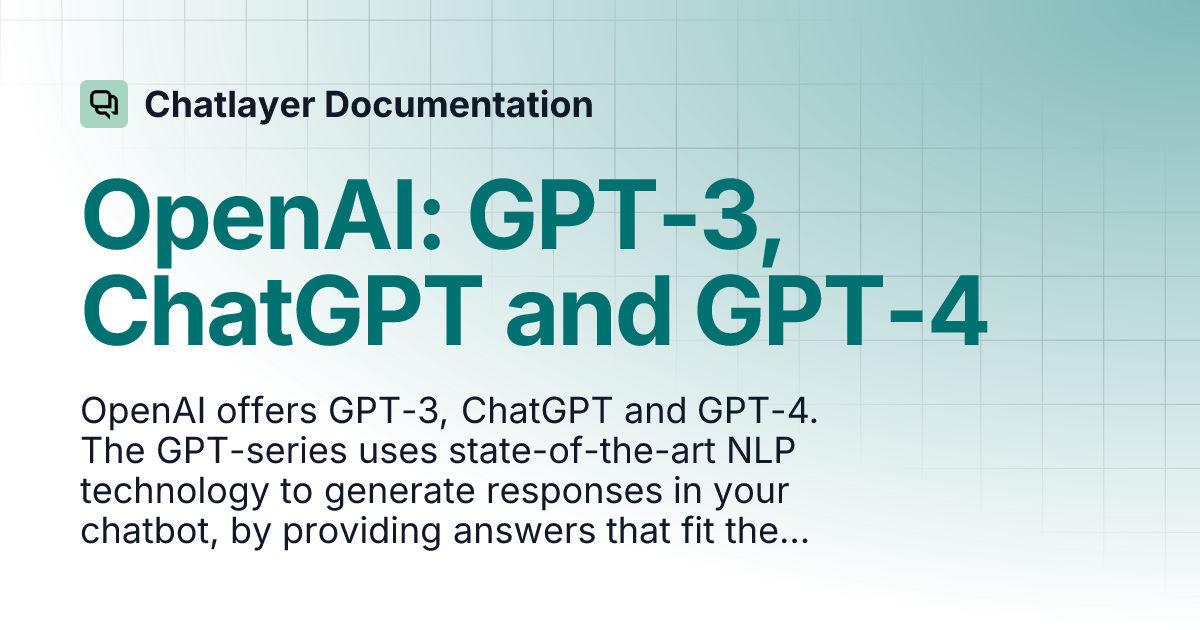 Chatlayer Documentation

OpenAI: GPT-3, ChatGPT and GPT-4

OpenAI offers GPT-3, ChatGPT and GPT-4. The GPT-series uses state-of-the-art NLP technology to generate responses in your chatbot, by providing answers that fit the...